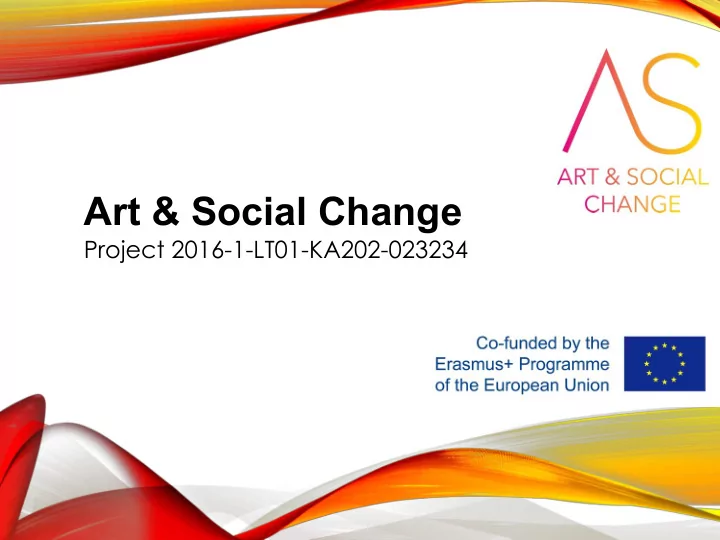 AS
ART & SOCIAL CHANGE

Art & Social Change
Project 2016-1-LT01-KA202-023234

Co-funded by the Erasmus+ Programme of the European Union